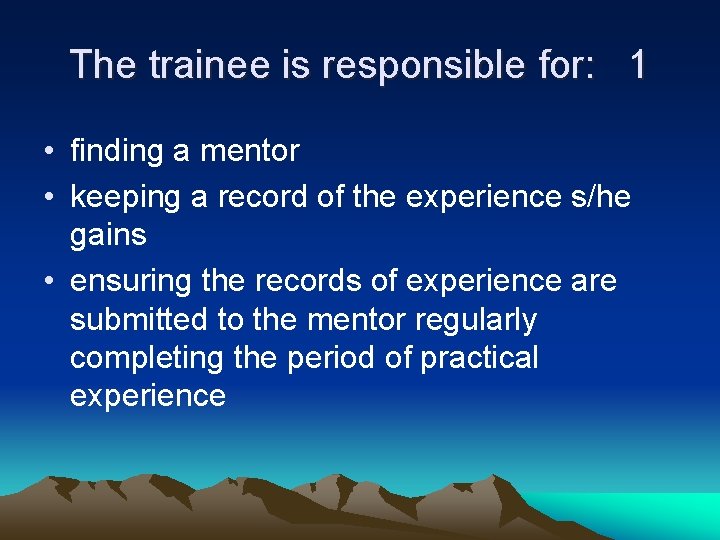 The trainee is responsible for: 1

• finding a mentor
• keeping a record of the experience s/he gains
• ensuring the records of experience are submitted to the mentor regularly completing the period of practical experience